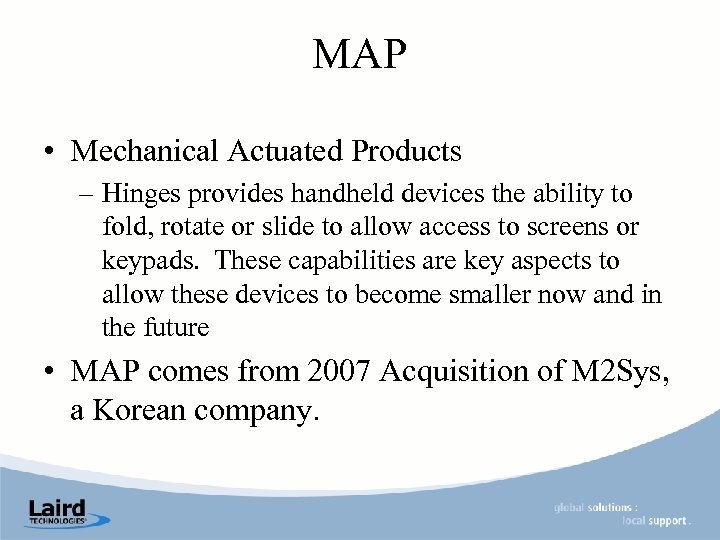 MAP

• Mechanical Actuated Products
– Hinges provides handheld devices the ability to fold, rotate or slide to allow access to screens or keypads. These capabilities are key aspects to allow these devices to become smaller now and in the future

• MAP comes from 2007 Acquisition of M2Sys, a Korean company.

Laird TECHNOLOGIES

global solutions : local support .